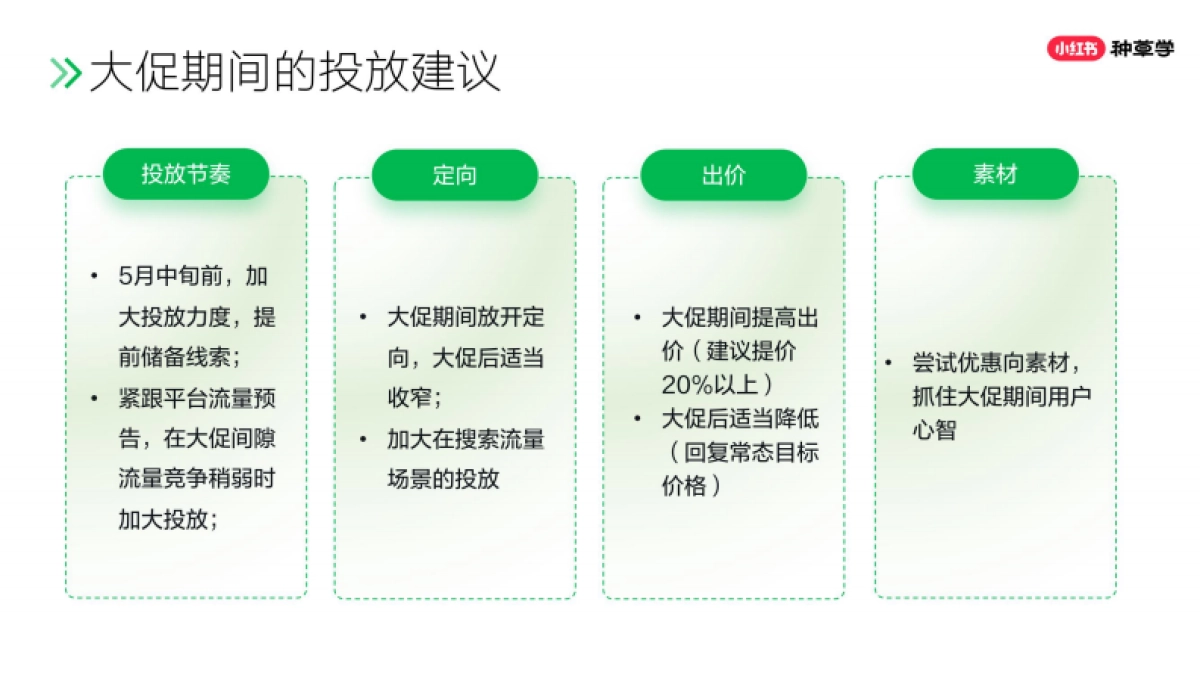 大促期间的投放建议

小红书 种草学

投放节奏

• 5月中旬前，加大投放力度，提前储备线索；
• 紧跟平台流量预告，在大促间隙流量竞争稍弱时加大投放；

定向

• 大促期间放开定向，大促后适当收窄；
• 加大在搜索流量场景的投放

出价

• 大促期间提高出价（建议提价20%以上）
• 大促后适当降低（回复常态目标价格）

素材

• 尝试优惠向素材，抓住大促期间用户心智